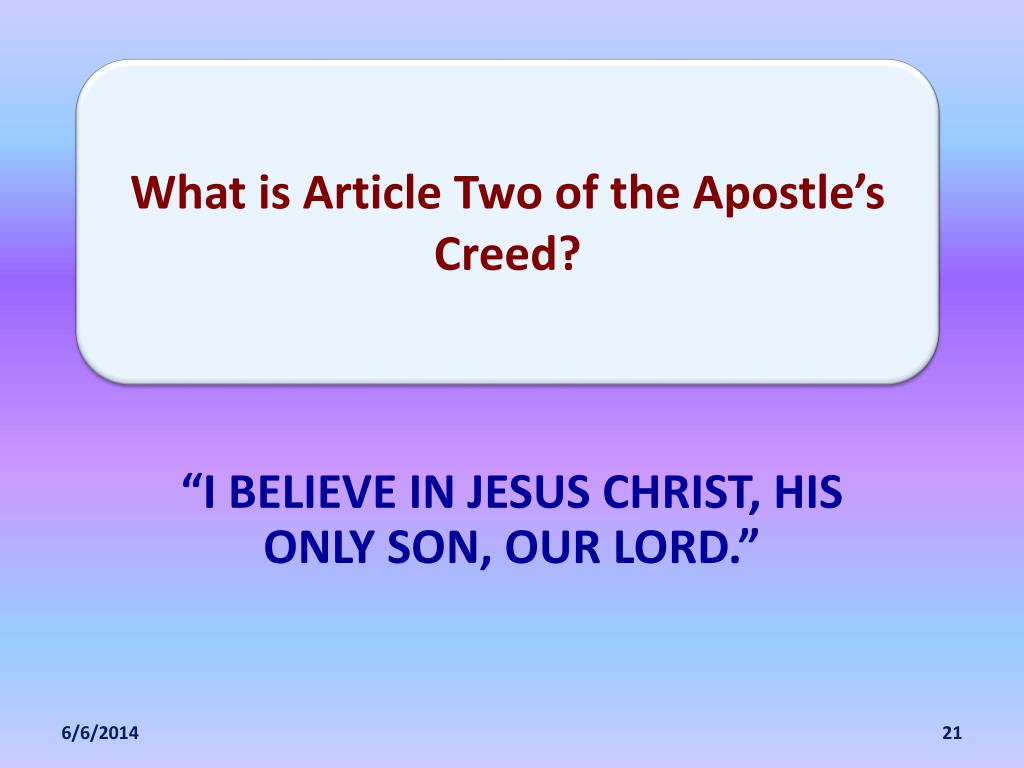 What is Article Two of the Apostle’s Creed?

“I BELIEVE IN JESUS CHRIST, HIS ONLY SON, OUR LORD.”

6/6/2014

21